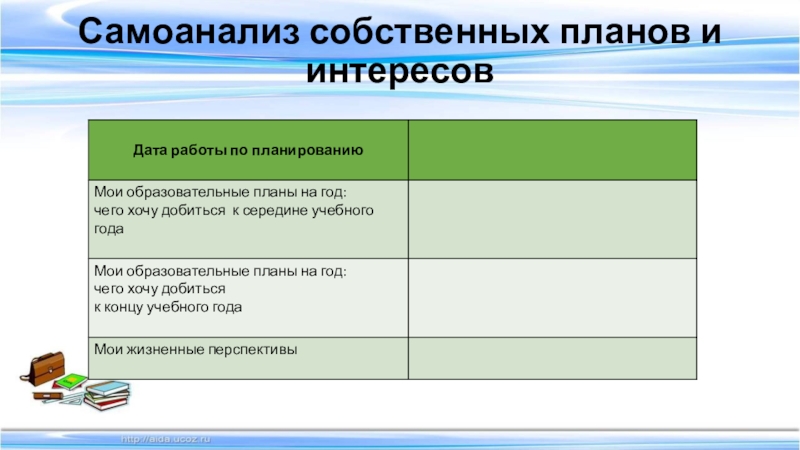 Самоанализ собственных планов и интересов

| Дата работы по планированию | |
|---|---|
| Мои образовательные планы на год: чего хочу добиться к середине учебного года | |
| Мои образовательные планы на год: чего хочу добиться к концу учебного года | |
| Мои жизненные перспективы | |

http://aida.ucoz.ru